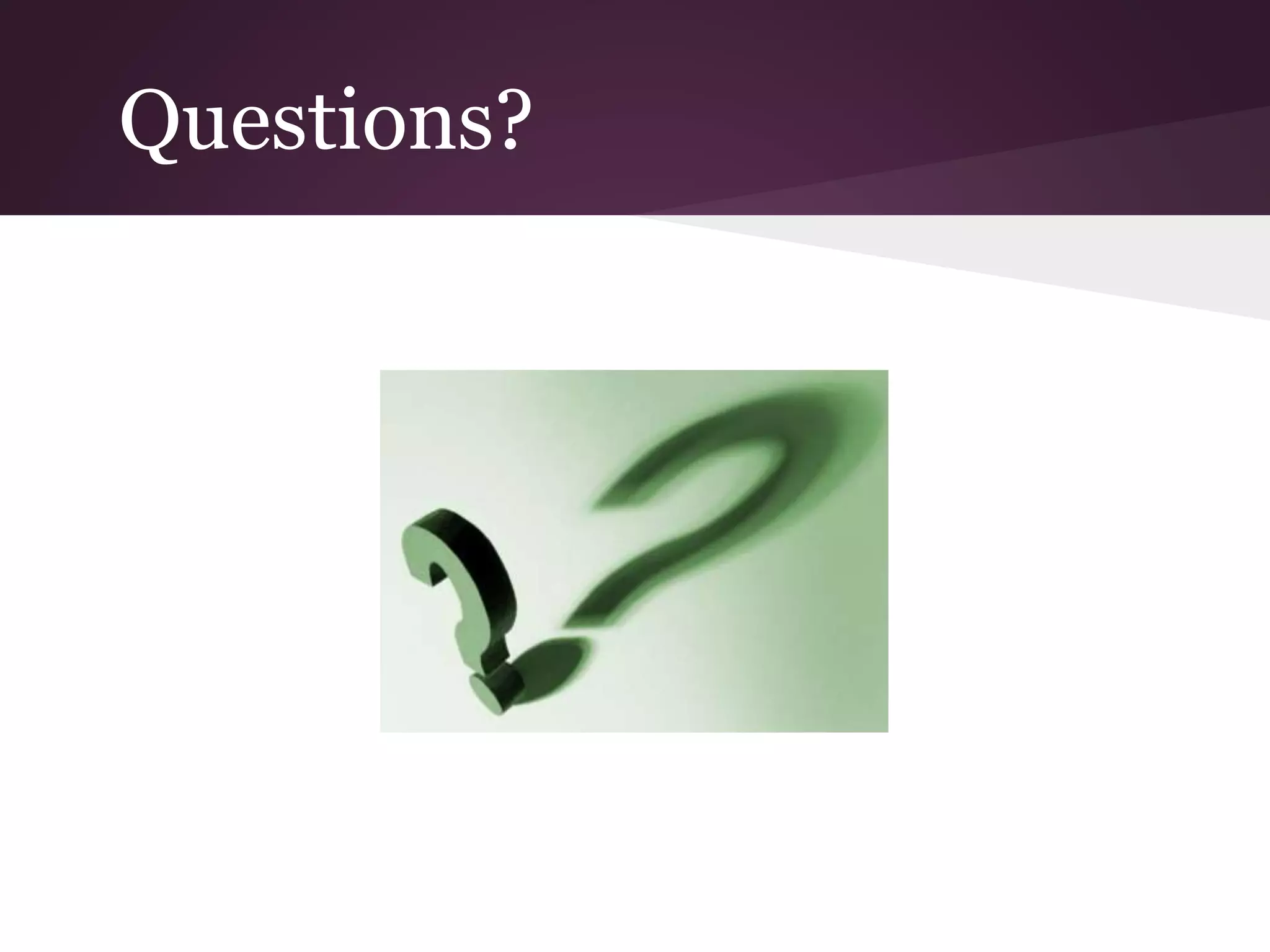 Questions?